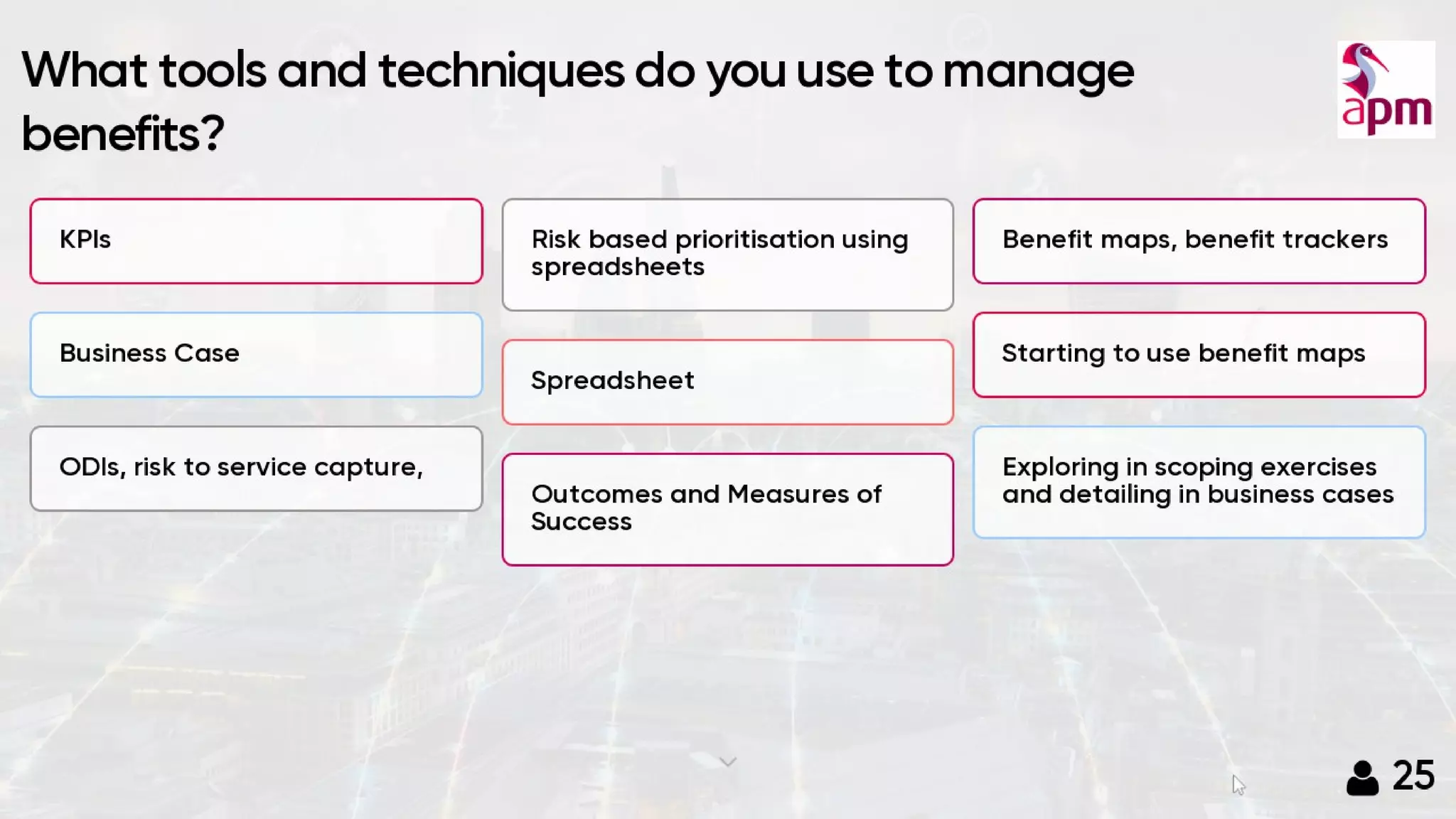 What tools and techniques do you use to manage benefits?

apm

KPIs

Business Case

ODIs, risk to service capture,

Risk based prioritisation using spreadsheets

Spreadsheet

Outcomes and Measures of Success

Benefit maps, benefit trackers

Starting to use benefit maps

Exploring in scoping exercises and detailing in business cases

25